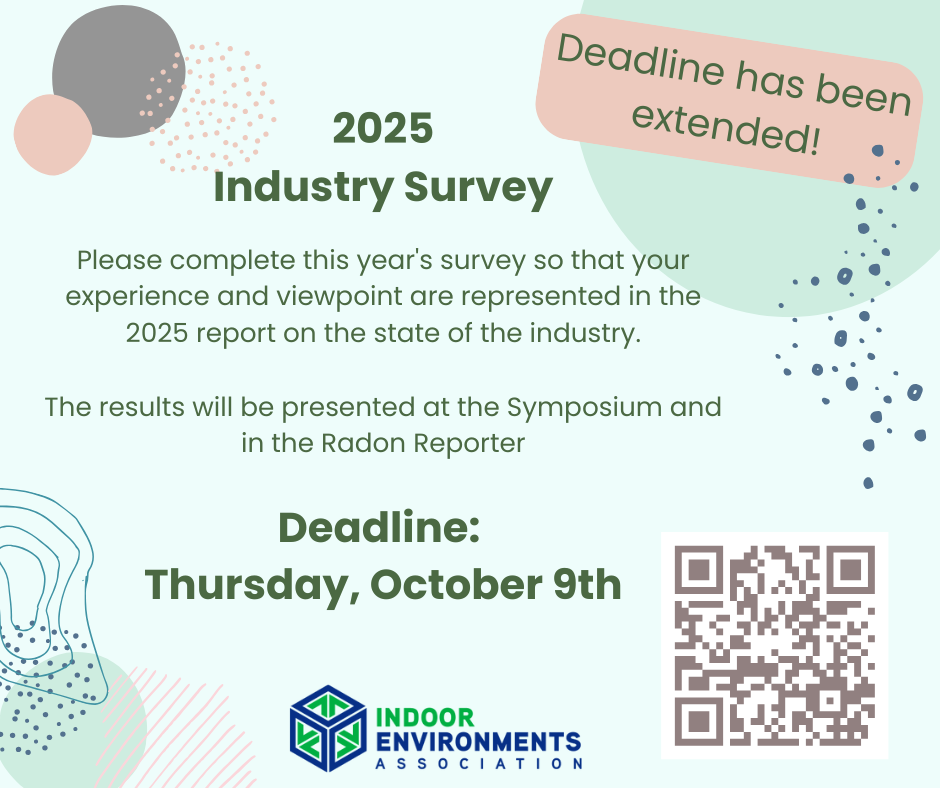 Deadline has been extended!

2025
Industry Survey

Please complete this year's survey so that your experience and viewpoint are represented in the 2025 report on the state of the industry.

The results will be presented at the Symposium and in the Radon Reporter

Deadline:
Thursday, October 9th

INDOOR
ENVIRONMENTS
ASSOCIATION